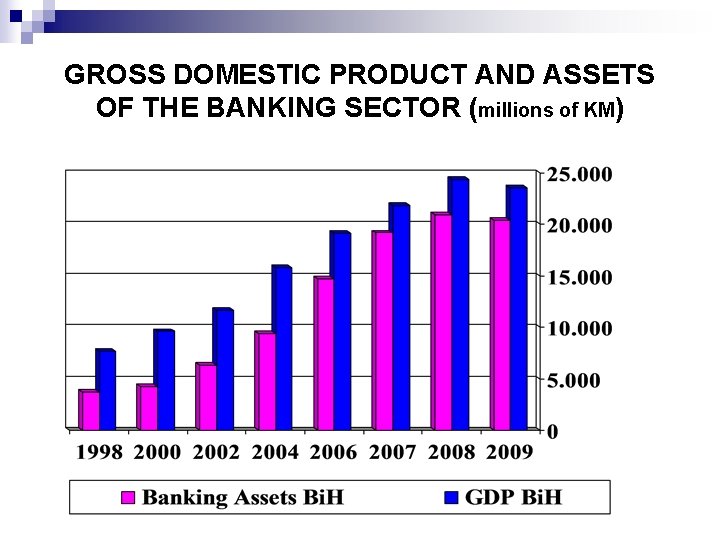 GROSS DOMESTIC PRODUCT AND ASSETS OF THE BANKING SECTOR (millions of KM)

25.000
20.000
15.000
10.000
5.000
0

1998 2000 2002 2004 2006 2007 2008 2009

Banking Assets BiH
GDP BiH